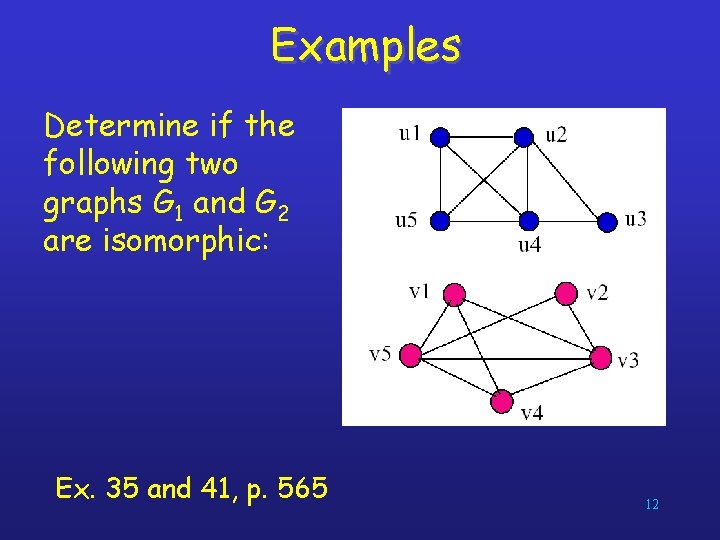 Examples

Determine if the following two graphs $G_1$ and $G_2$ are isomorphic:

u1
u2
u5
u4
u3

v1
v2
v5
v3
v4

Ex. 35 and 41, p. 565

12